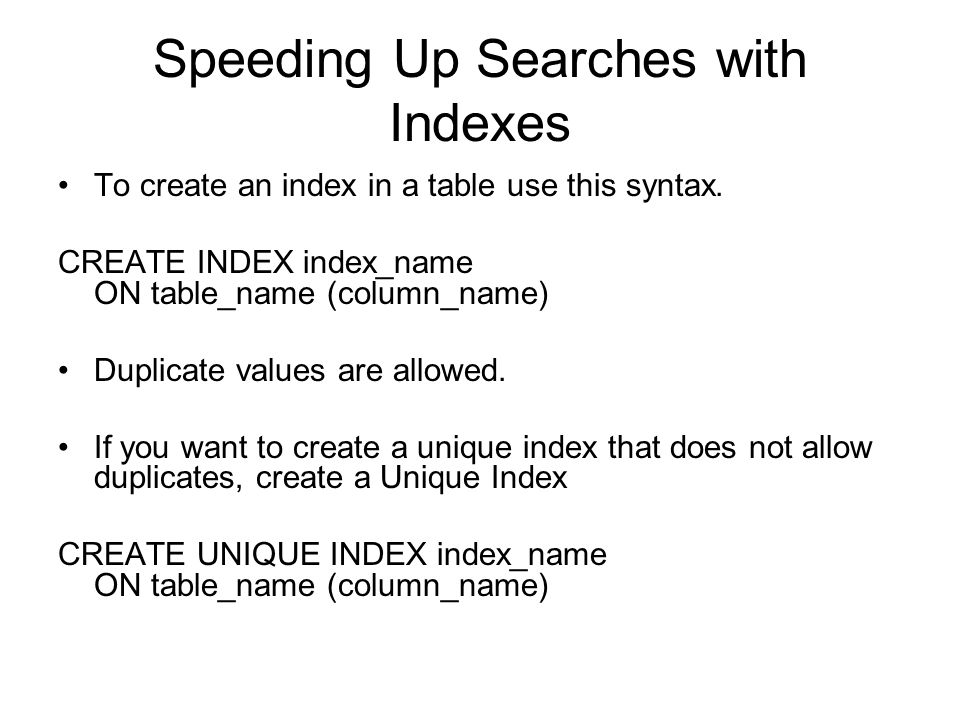 Speeding Up Searches with Indexes

• To create an index in a table use this syntax.

CREATE INDEX index_name
ON table_name (column_name)

• Duplicate values are allowed.

• If you want to create a unique index that does not allow duplicates, create a Unique Index

CREATE UNIQUE INDEX index_name
ON table_name (column_name)